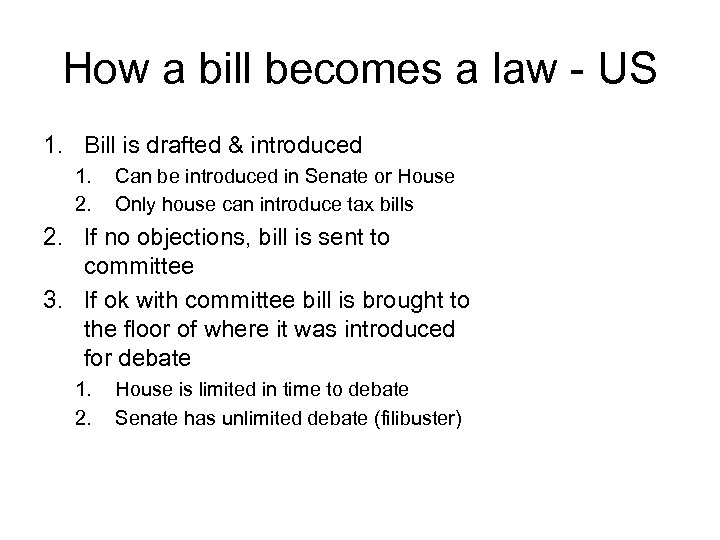 How a bill becomes a law - US

1. Bill is drafted & introduced
   1. Can be introduced in Senate or House
   2. Only house can introduce tax bills
2. If no objections, bill is sent to committee
3. If ok with committee bill is brought to the floor of where it was introduced for debate
   1. House is limited in time to debate
   2. Senate has unlimited debate (filibuster)